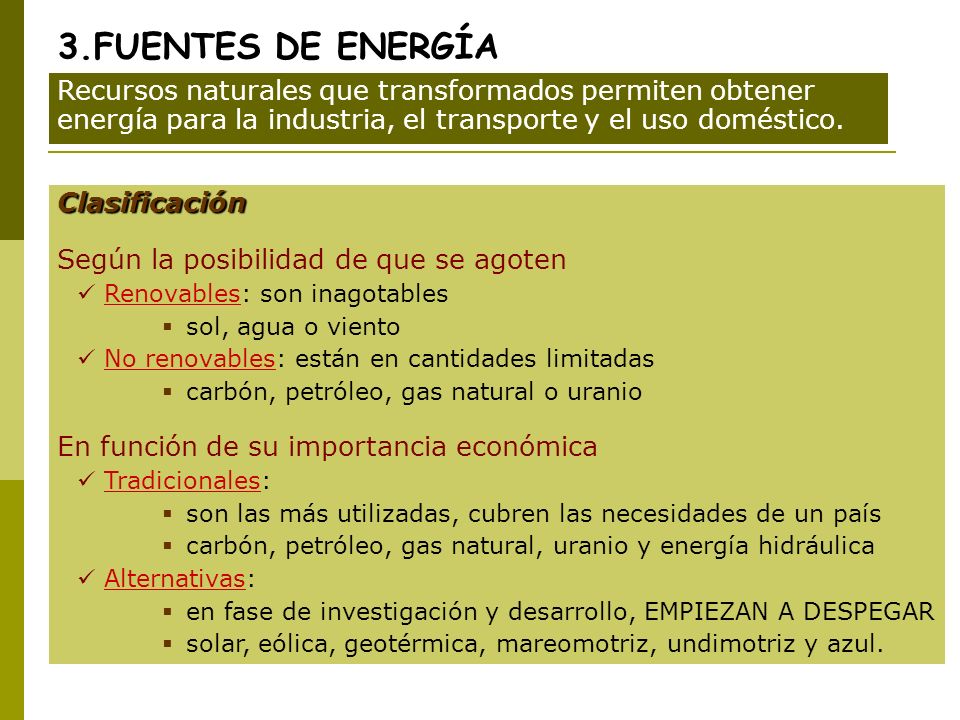 3.FUENTES DE ENERGÍA

Recursos naturales que transformados permiten obtener energía para la industria, el transporte y el uso doméstico.

Clasificación

Según la posibilidad de que se agoten
✓ Renovables: son inagotables
▪ sol, agua o viento
✓ No renovables: están en cantidades limitadas
▪ carbón, petróleo, gas natural o uranio

En función de su importancia económica
✓ Tradicionales:
▪ son las más utilizadas, cubren las necesidades de un país
▪ carbón, petróleo, gas natural, uranio y energía hidráulica
✓ Alternativas:
▪ en fase de investigación y desarrollo, EMPIEZAN A DESPEGAR
▪ solar, eólica, geotérmica, mareomotriz, undimotriz y azul.